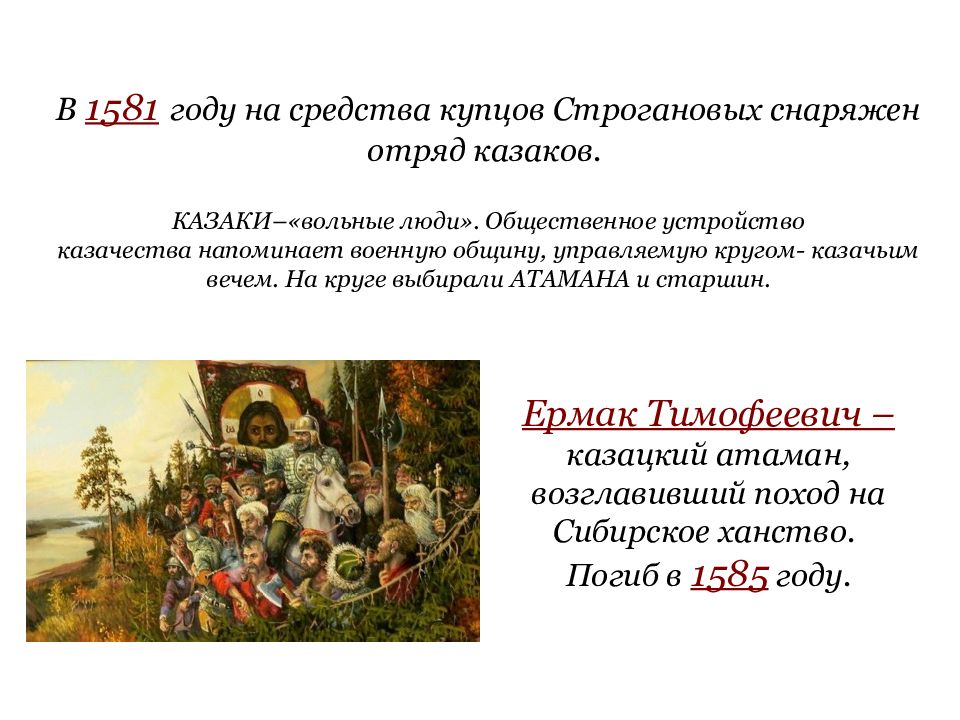 В 1581 году на средства купцов Строгановых снаряжен отряд казаков.

КАЗАКИ–«вольные люди». Общественное устройство казачества напоминает военную общину, управляемую кругом- казачьим вечем. На круге выбирали АТАМАНА и старшин.

Ермак Тимофеевич – казацкий атаман, возглавивший поход на Сибирское ханство. Погиб в 1585 году.